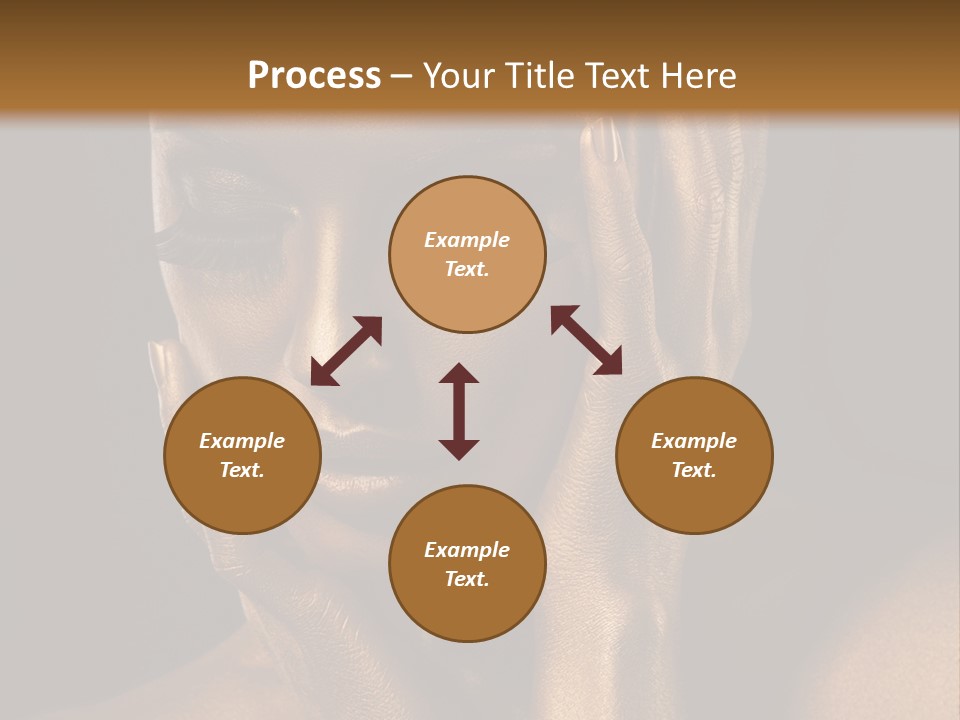 Process – Your Title Text Here

Example Text.

Example Text.

Example Text.

Example Text.